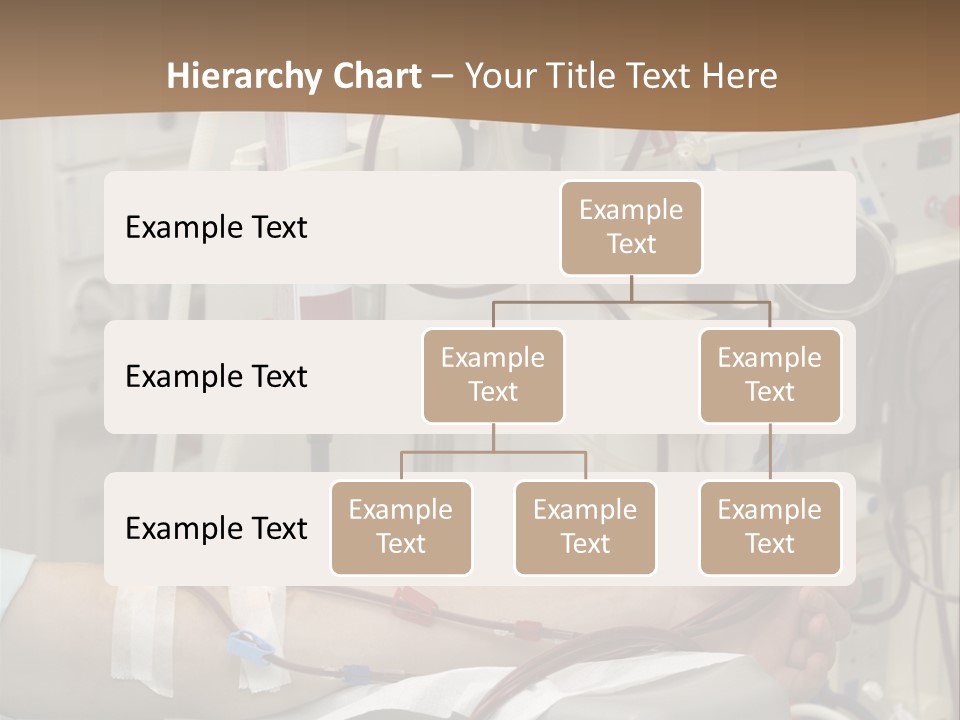 Hierarchy Chart – Your Title Text Here

Example Text

Example Text

Example Text

Example Text

Example Text

Example Text

Example Text

Example Text

Example Text